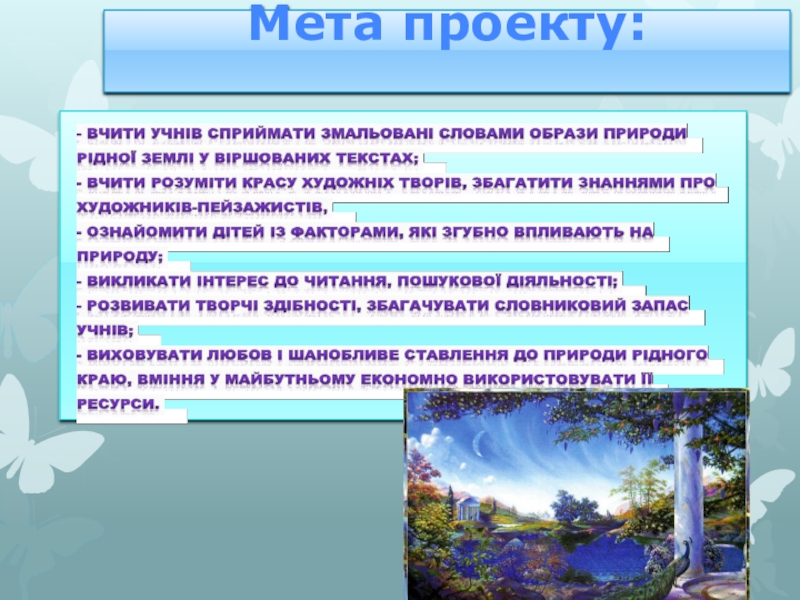 Мета проекту:

- ВЧИТИ УЧНІВ СПРИЙМАТИ ЗМАЛЬОВАНІ СЛОВАМИ ОБРАЗИ ПРИРОДИ РІДНОЇ ЗЕМЛІ У ВІРШОВАНИХ ТЕКСТАХ;
- ВЧИТИ РОЗУМІТИ КРАСУ ХУДОЖНІХ ТВОРІВ, ЗБАГАТИТИ ЗНАННЯМИ ПРО ХУДОЖНИКІВ-ПЕЙЗАЖИСТІВ,
- ОЗНАЙОМИТИ ДІТЕЙ ІЗ ФАКТОРАМИ, ЯКІ ЗГУБНО ВПЛИВАЮТЬ НА ПРИРОДУ;
- ВИКЛИКАТИ ІНТЕРЕС ДО ЧИТАННЯ, ПОШУКОВОЇ ДІЯЛЬНОСТІ;
- РОЗВИВАТИ ТВОРЧІ ЗДІБНОСТІ, ЗБАГАЧУВАТИ СЛОВНИКОВИЙ ЗАПАС УЧНІВ;
- ВИХОВУВАТИ ЛЮБОВ І ШАНОБЛИВЕ СТАВЛЕННЯ ДО ПРИРОДИ РІДНОГО КРАЮ, ВМІННЯ У МАЙБУТНЬОМУ ЕКОНОМНО ВИКОРИСТОВУВАТИ ЇЇ РЕСУРСИ.